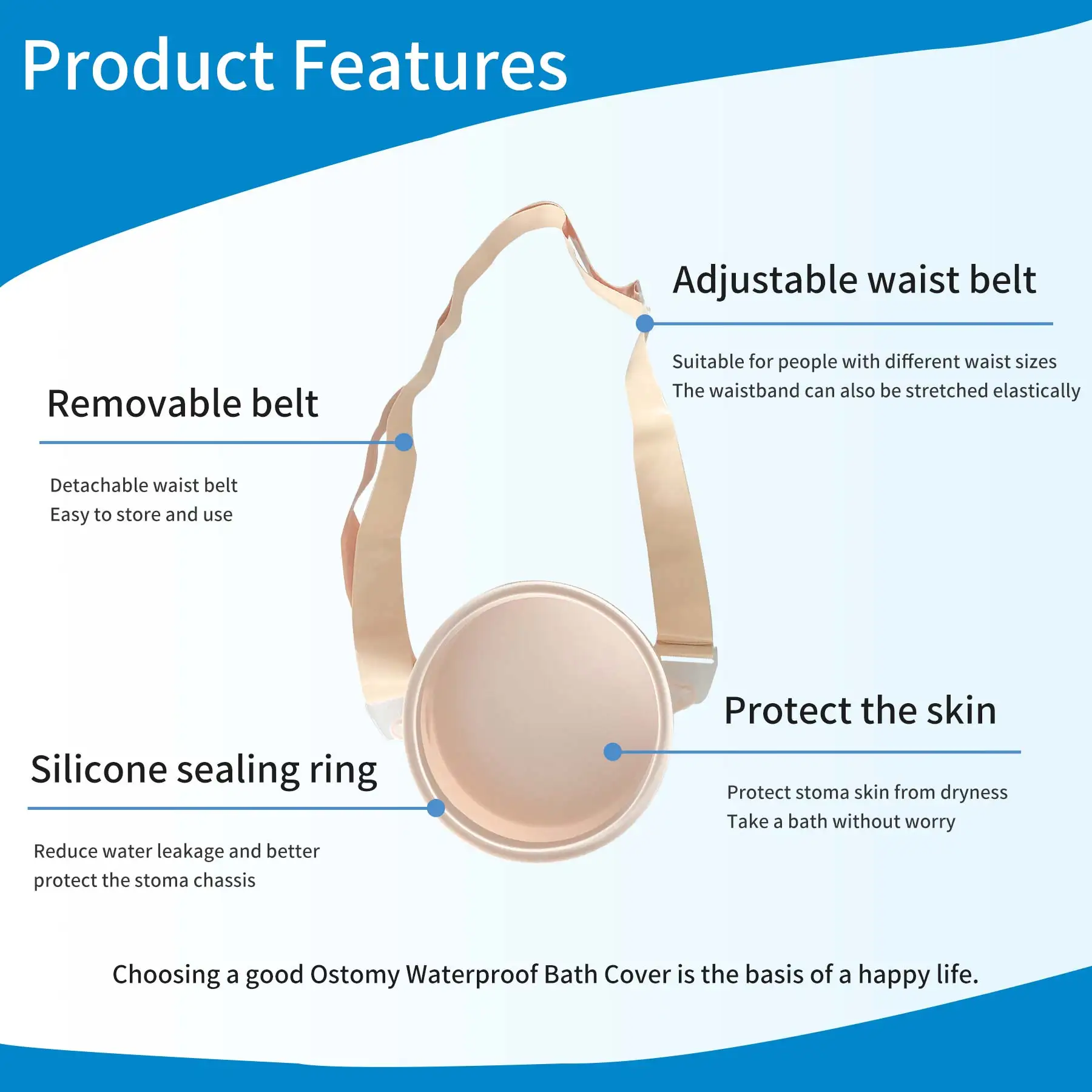 Product Features

Adjustable waist belt

Suitable for people with different waist sizes
The waistband can also be stretched elastically

Removable belt

Detachable waist belt
Easy to store and use

Protect the skin

Protect stoma skin from dryness
Take a bath without worry

Silicone sealing ring

Reduce water leakage and better protect the stoma chassis

Choosing a good Ostomy Waterproof Bath Cover is the basis of a happy life.